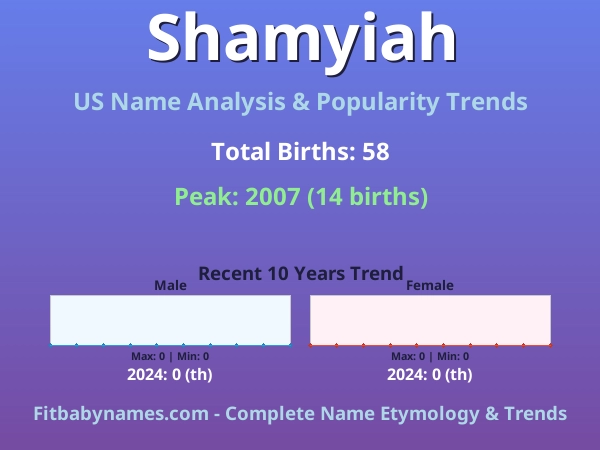 Shamyiah

US Name Analysis & Popularity Trends

Total Births: 58

Peak: 2007 (14 births)

Recent 10 Years Trend

Male

Max: 0 | Min: 0

2024: 0 (th)

Female

Max: 0 | Min: 0

2024: 0 (th)

Fitbabynames.com - Complete Name Etymology & Trends